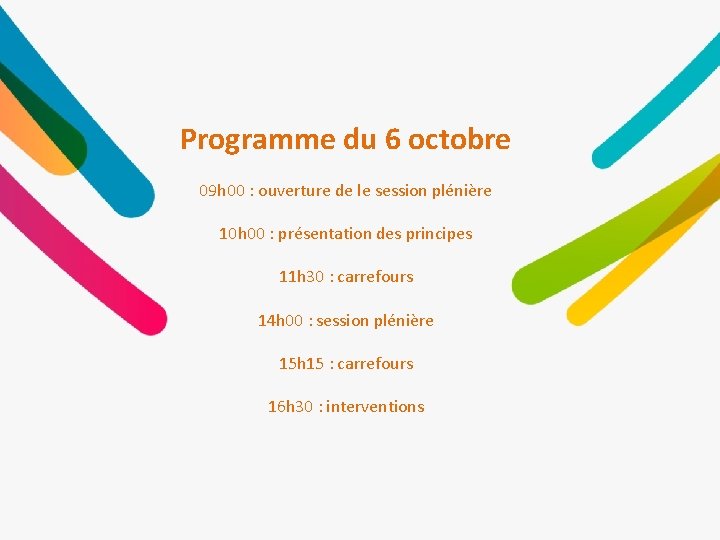 Programme du 6 octobre

09h00 : ouverture de le session plénière

10h00 : présentation des principes

11h30 : carrefours

14h00 : session plénière

15h15 : carrefours

16h30 : interventions